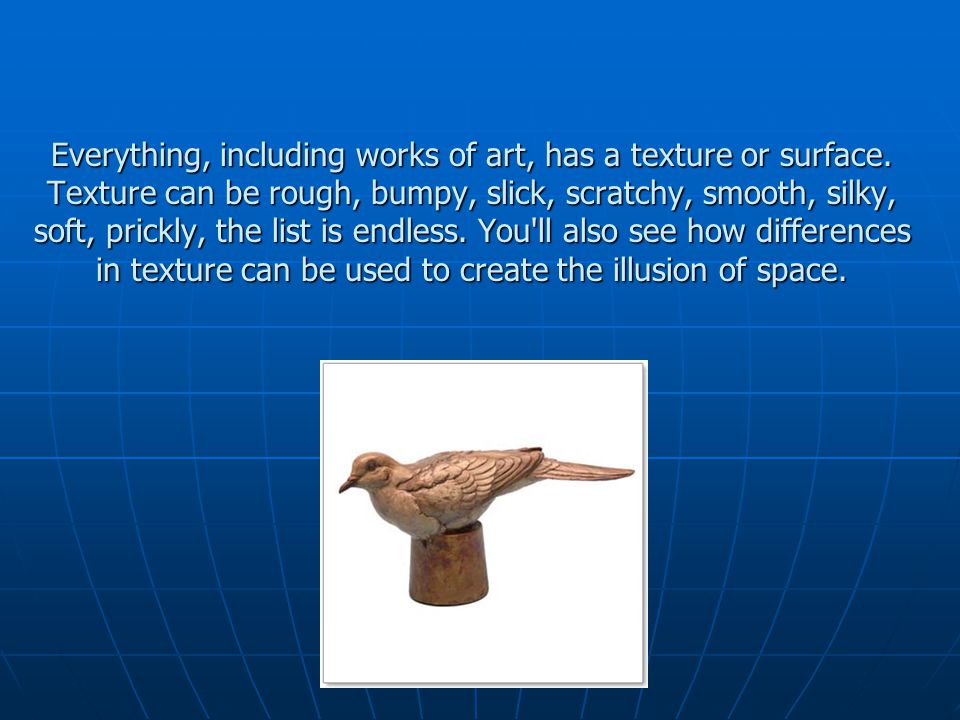 Everything, including works of art, has a texture or surface. Texture can be rough, bumpy, slick, scratchy, smooth, silky, soft, prickly, the list is endless. You'll also see how differences in texture can be used to create the illusion of space.